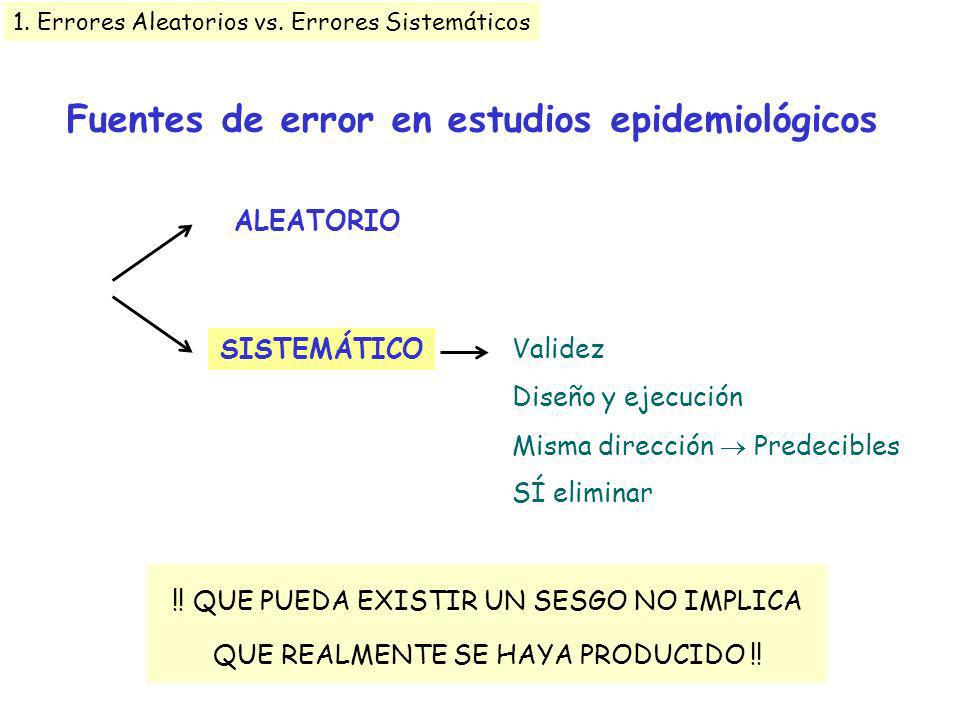 1. Errores Aleatorios vs. Errores Sistemáticos

Fuentes de error en estudios epidemiológicos

ALEATORIO

SISTEMÁTICO

Validez

Diseño y ejecución

Misma dirección $\rightarrow$ Predecibles

SÍ eliminar

‼ QUE PUEDA EXISTIR UN SESGO NO IMPLICA QUE REALMENTE SE HAYA PRODUCIDO ‼